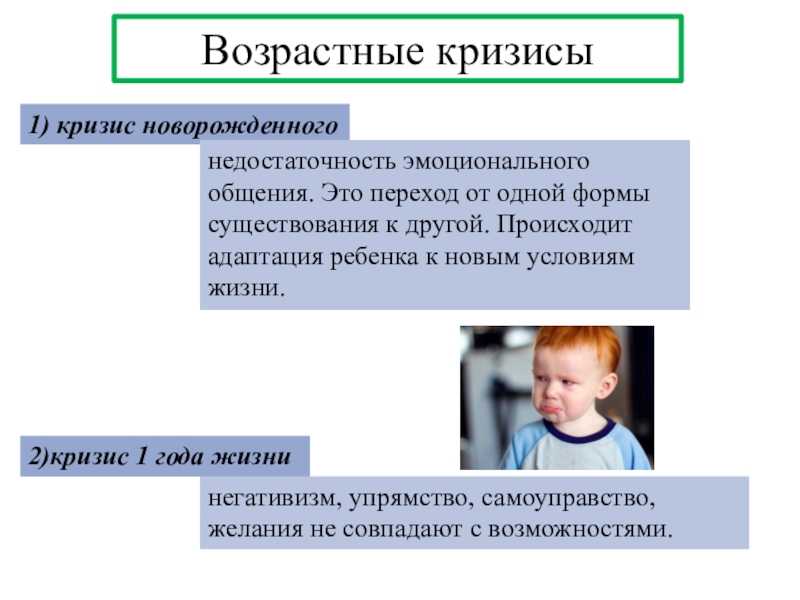 Возрастные кризисы

1) кризис новорожденного

недостаточность эмоционального общения. Это переход от одной формы существования к другой. Происходит адаптация ребенка к новым условиям жизни.

2)кризис 1 года жизни

негативизм, упрямство, самоуправство, желания не совпадают с возможностями.